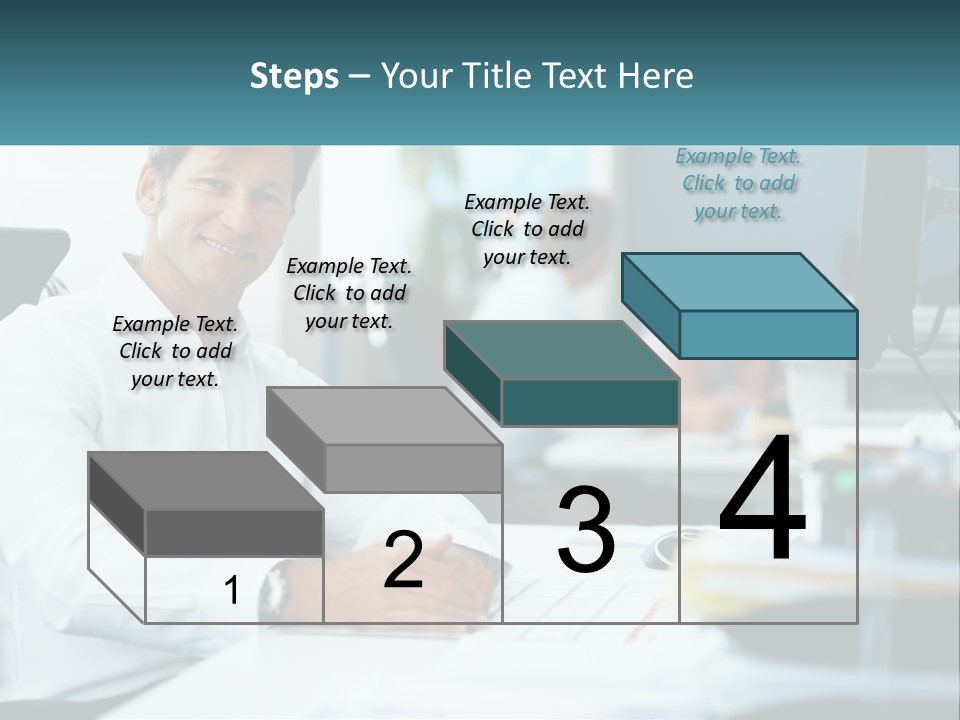 Steps – Your Title Text Here

Example Text. Click to add your text.

Example Text. Click to add your text.

Example Text. Click to add your text.

Example Text. Click to add your text.

1

2

3

4